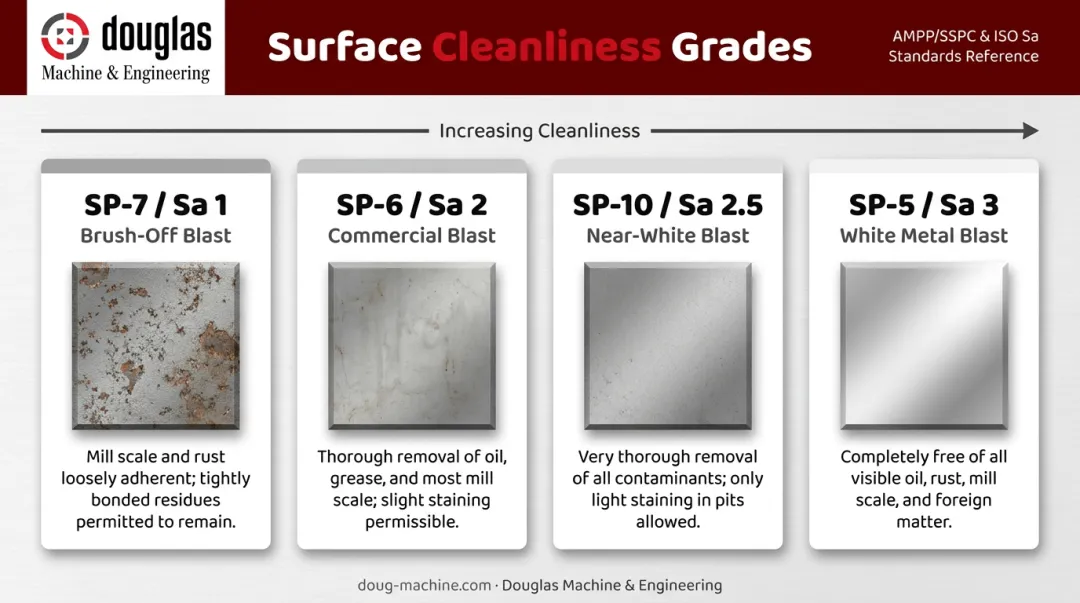 douglas
Machine & Engineering

Surface Cleanliness Grades

AMPP/SSPC & ISO Sa Standards Reference

Increasing Cleanliness

SP-7 / Sa 1
Brush-Off Blast

Mill scale and rust loosely adherent; tightly bonded residues permitted to remain.

SP-6 / Sa 2
Commercial Blast

Thorough removal of oil, grease, and most mill scale; slight staining permissible.

SP-10 / Sa 2.5
Near-White Blast

Very thorough removal of all contaminants; only light staining in pits allowed.

SP-5 / Sa 3
White Metal Blast

Completely free of all visible oil, rust, mill scale, and foreign matter.

doug-machine.com · Douglas Machine & Engineering